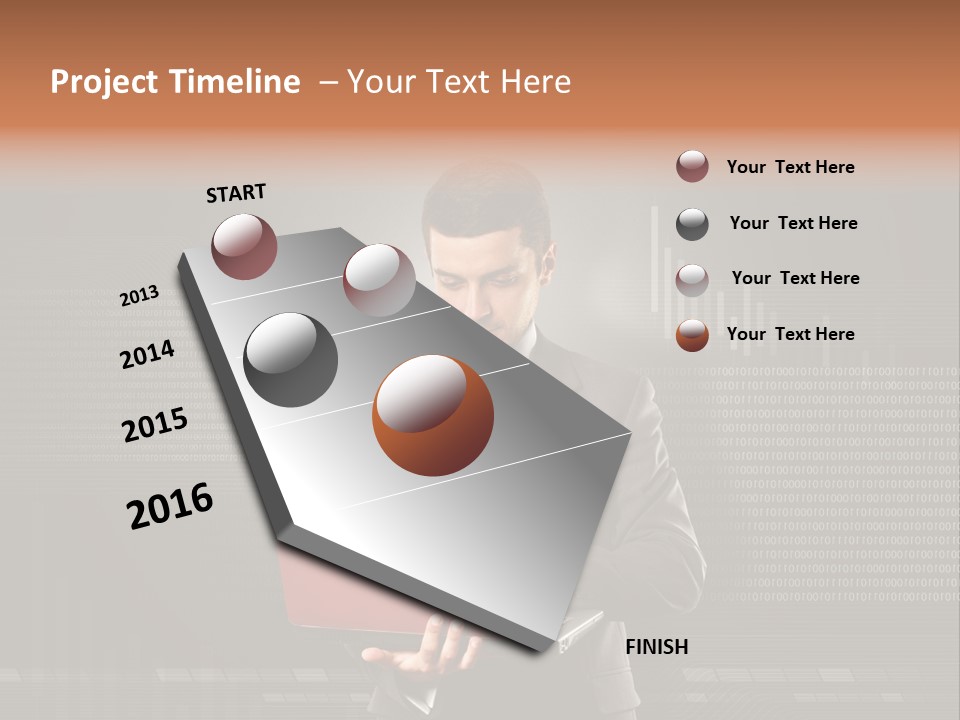 Project Timeline – Your Text Here

START

2013

2014

2015

2016

FINISH

Your Text Here

Your Text Here

Your Text Here

Your Text Here